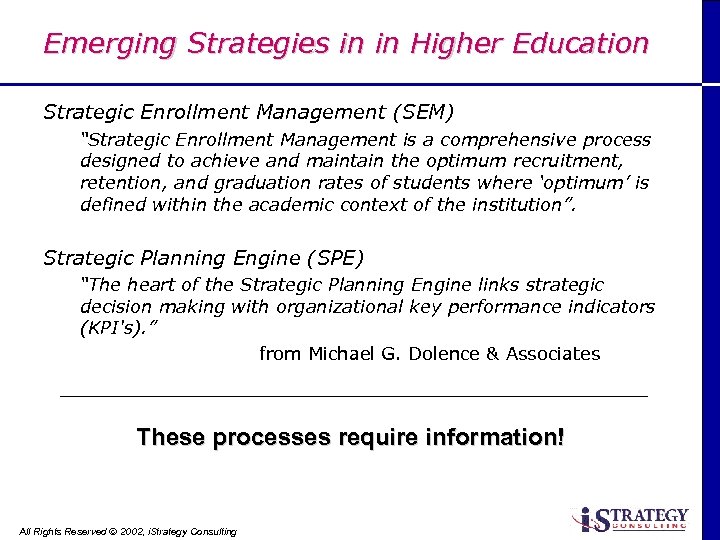 Emerging Strategies in in Higher Education

Strategic Enrollment Management (SEM)

"Strategic Enrollment Management is a comprehensive process designed to achieve and maintain the optimum recruitment, retention, and graduation rates of students where 'optimum' is defined within the academic context of the institution".

Strategic Planning Engine (SPE)

"The heart of the Strategic Planning Engine links strategic decision making with organizational key performance indicators (KPI's)."

from Michael G. Dolence & Associates

These processes require information!

All Rights Reserved © 2002, iStrategy Consulting

iSTRATEGY CONSULTING